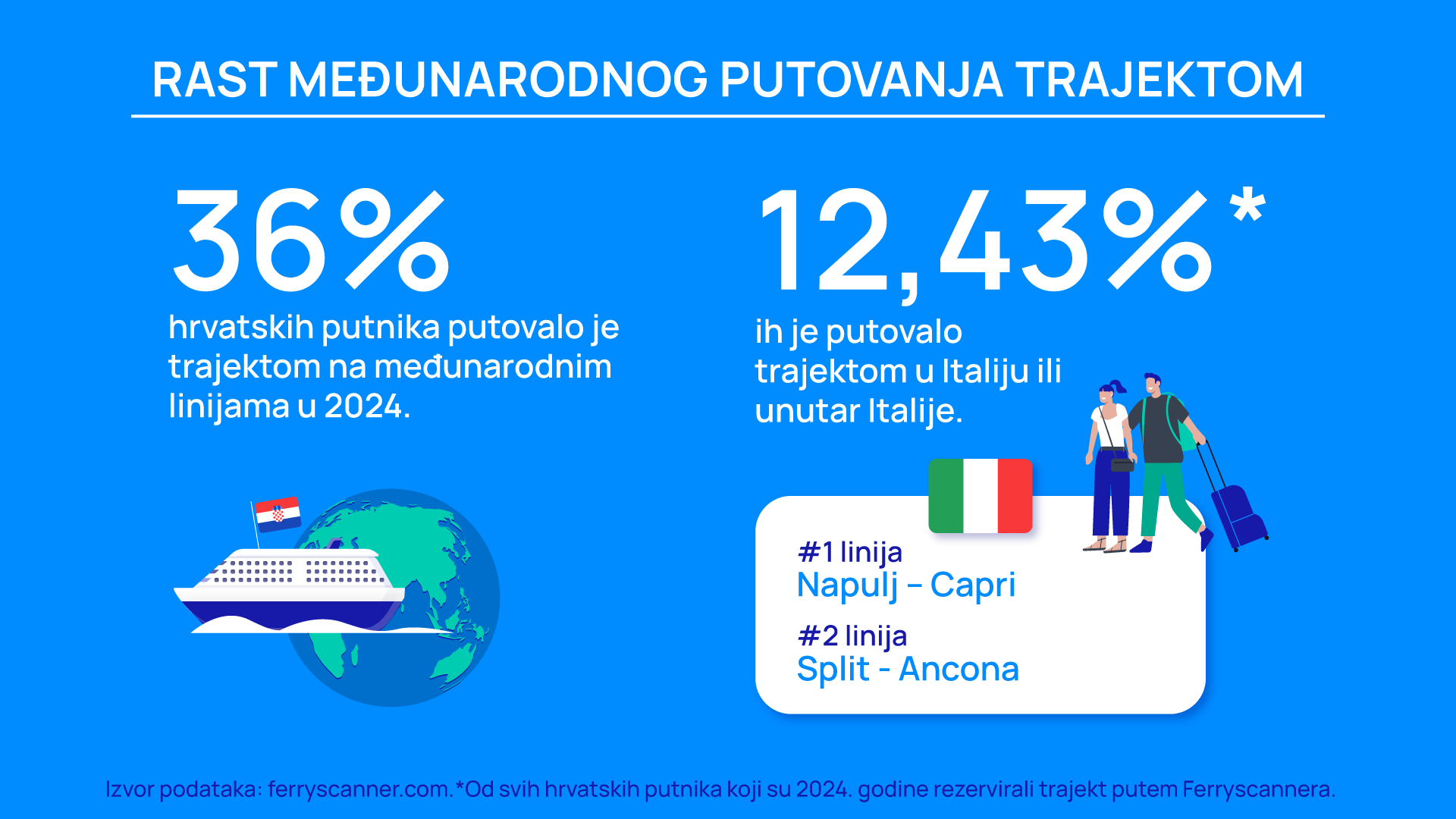 RAST MEĐUNARODNOG PUTOVANJA TRAJEKTOM

36%
hrvatskih putnika putovalo je trajektom na međunarodnim linijama u 2024.

12,43%*
ih je putovalo trajektom u Italiju ili unutar Italije.

#1 linija
Napulj – Capri

#2 linija
Split - Ancona

Izvor podataka: ferryscanner.com.*Od svih hrvatskih putnika koji su 2024. godine rezervirali trajekt putem Ferryscannera.